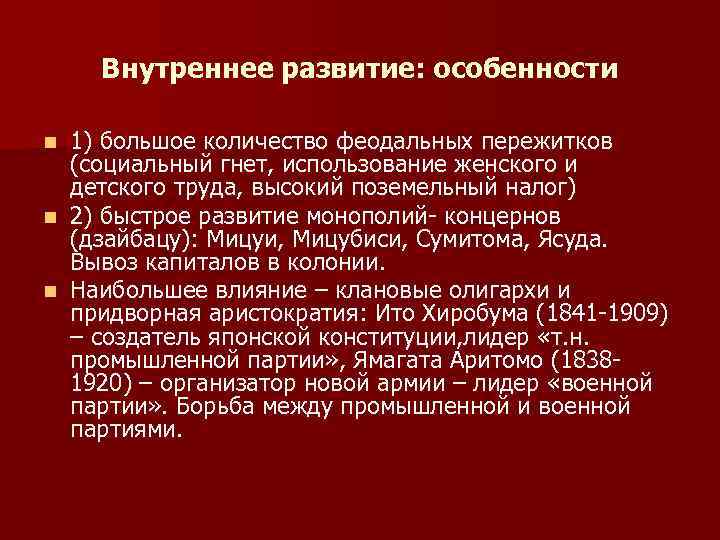 Внутреннее развитие: особенности

1) большое количество феодальных пережитков (социальный гнет, использование женского и детского труда, высокий поземельный налог)

2) быстрое развитие монополий- концернов (дзайбацу): Мицуи, Мицубиси, Сумитома, Ясуда. Вывоз капиталов в колонии.

Наибольшее влияние – клановые олигархи и придворная аристократия: Ито Хиробума (1841-1909) – создатель японской конституции,лидер «т.н. промышленной партии», Ямагата Аритомо (1838-1920) – организатор новой армии – лидер «военной партии». Борьба между промышленной и военной партиями.